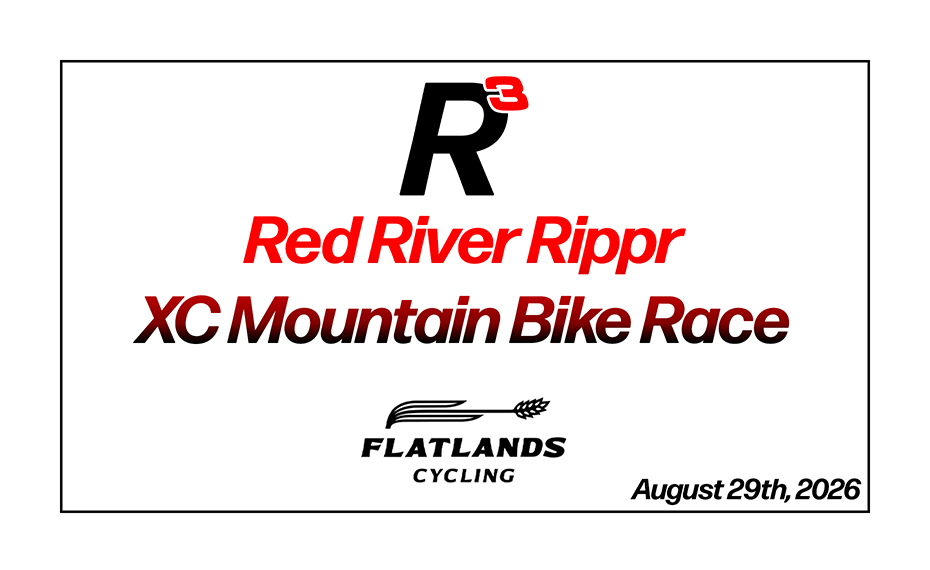 $R^3$

Red River Rippr

XC Mountain Bike Race

FLATLANDS
CYCLING

August 29th, 2026